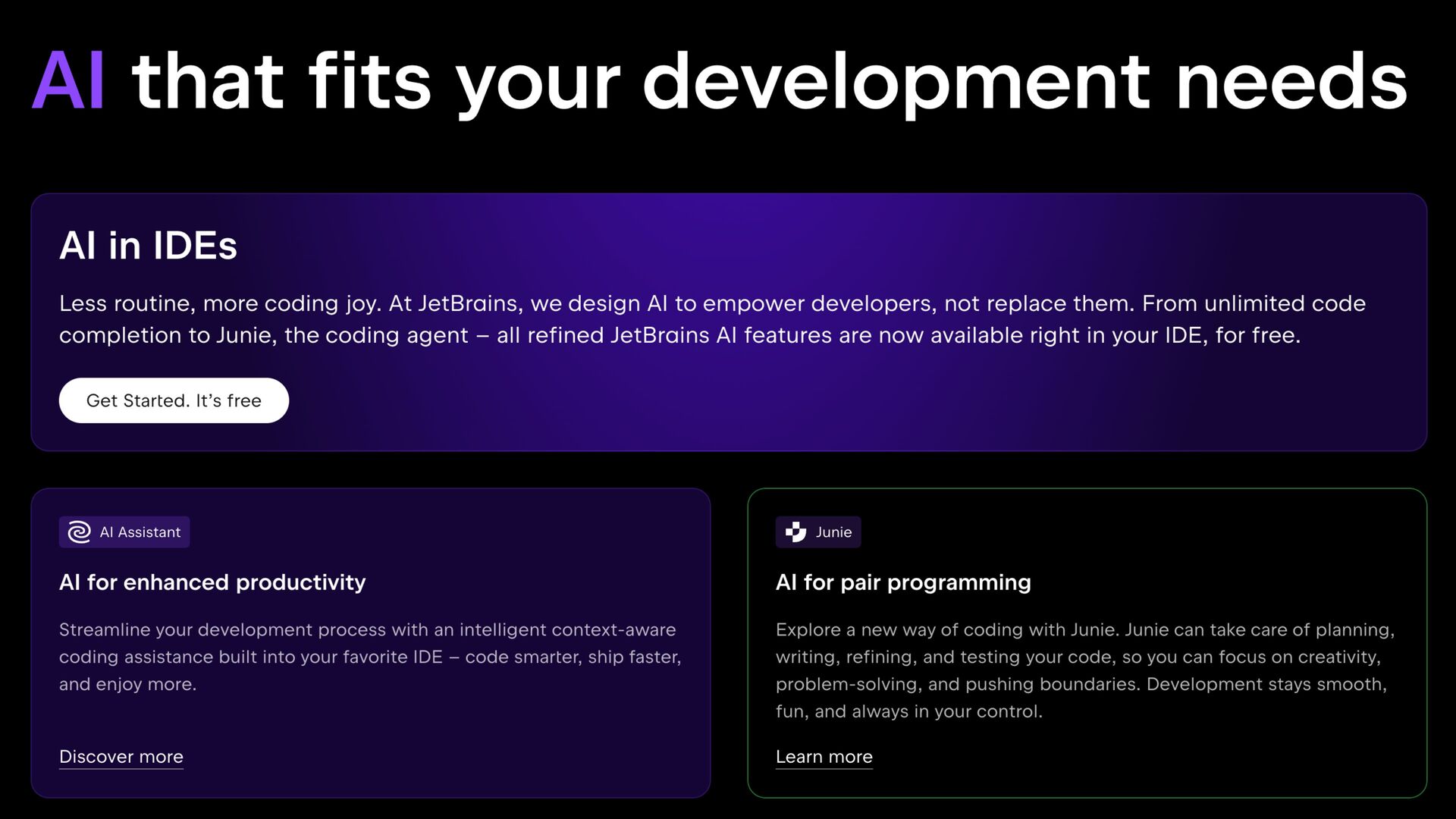 AI that fits your development needs

AI in IDEs

Less routine, more coding joy. At JetBrains, we design AI to empower developers, not replace them. From unlimited code completion to Junie, the coding agent – all refined JetBrains AI features are now available right in your IDE, for free.

Get Started. It's free

AI Assistant

AI for enhanced productivity

Streamline your development process with an intelligent context-aware coding assistance built into your favorite IDE – code smarter, ship faster, and enjoy more.

Discover more

Junie

AI for pair programming

Explore a new way of coding with Junie. Junie can take care of planning, writing, refining, and testing your code, so you can focus on creativity, problem-solving, and pushing boundaries. Development stays smooth, fun, and always in your control.

Learn more